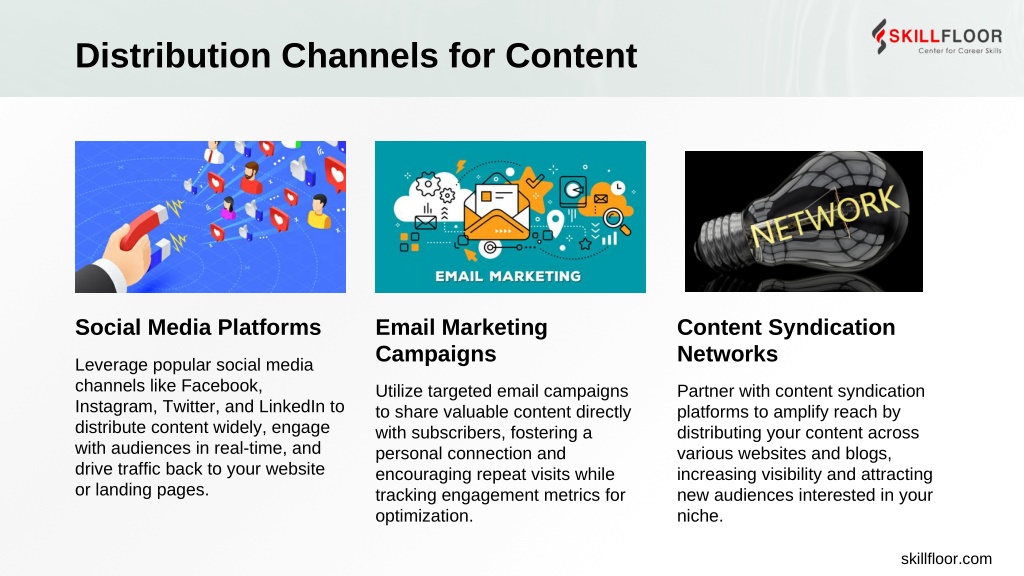 Distribution Channels for Content

SKILLFLOOR
Center for Career Skills

EMAIL MARKETING

NETWORK

Social Media Platforms

Leverage popular social media channels like Facebook, Instagram, Twitter, and LinkedIn to distribute content widely, engage with audiences in real-time, and drive traffic back to your website or landing pages.

Email Marketing Campaigns

Utilize targeted email campaigns to share valuable content directly with subscribers, fostering a personal connection and encouraging repeat visits while tracking engagement metrics for optimization.

Content Syndication Networks

Partner with content syndication platforms to amplify reach by distributing your content across various websites and blogs, increasing visibility and attracting new audiences interested in your niche.

skillfloor.com